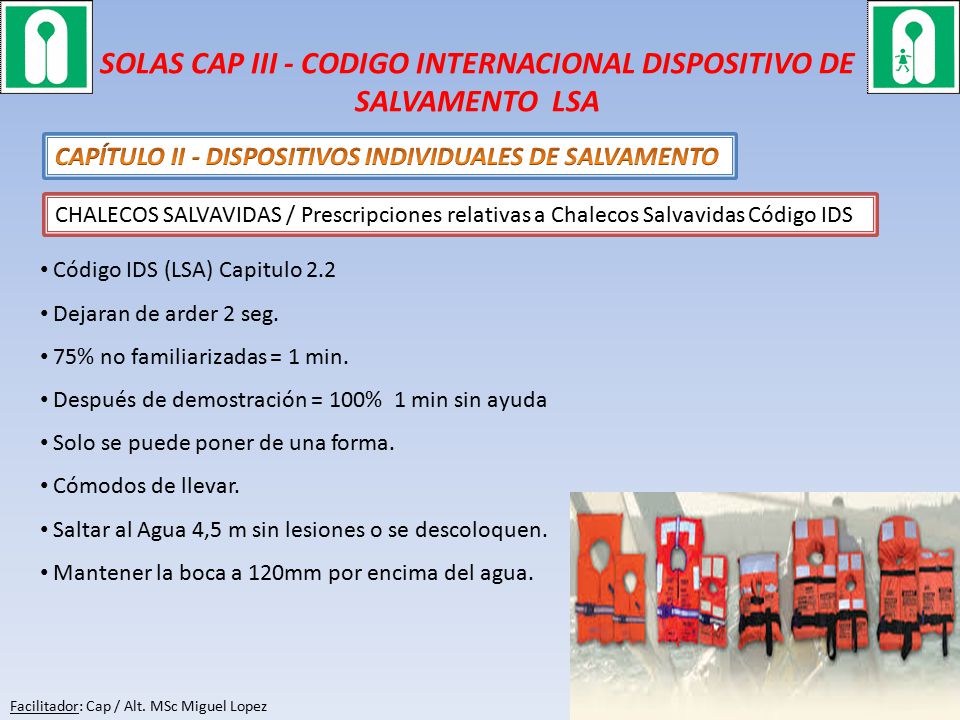 SOLAS CAP III - CODIGO INTERNACIONAL DISPOSITIVO DE SALVAMENTO LSA

CAPÍTULO II - DISPOSITIVOS INDIVIDUALES DE SALVAMENTO

CHALECOS SALVAVIDAS / Prescripciones relativas a Chalecos Salvavidas Código IDS

• Código IDS (LSA) Capitulo 2.2
• Dejaran de arder 2 seg.
• 75% no familiarizadas = 1 min.
• Después de demostración = 100% 1 min sin ayuda
• Solo se puede poner de una forma.
• Cómodos de llevar.
• Saltar al Agua 4,5 m sin lesiones o se descoloquen.
• Mantener la boca a 120mm por encima del agua.

Facilitador: Cap / Alt. MSc Miguel Lopez